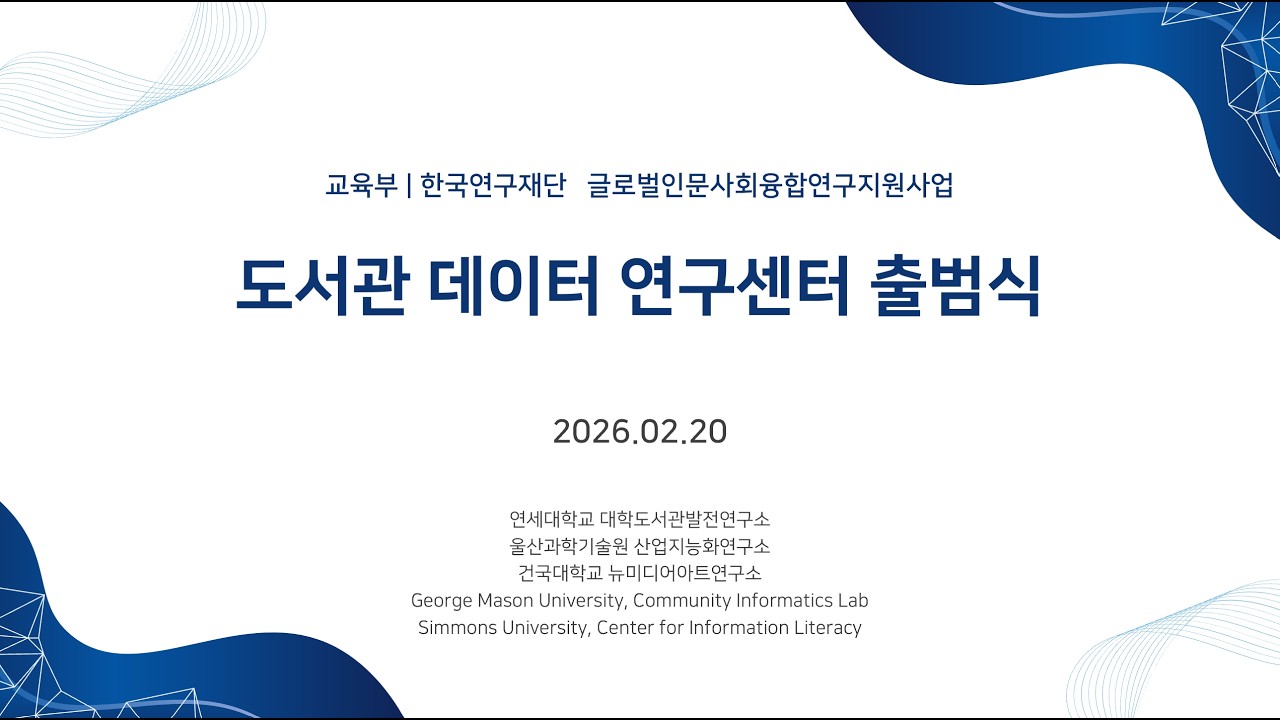 교육부 | 한국연구재단 글로벌인문사회융합연구지원사업

도서관 데이터 연구센터 출범식

2026.02.20

연세대학교 대학도서관발전연구소
울산과학기술원 산업지능화연구소
건국대학교 뉴미디어아트연구소
George Mason University, Community Informatics Lab
Simmons University, Center for Information Literacy